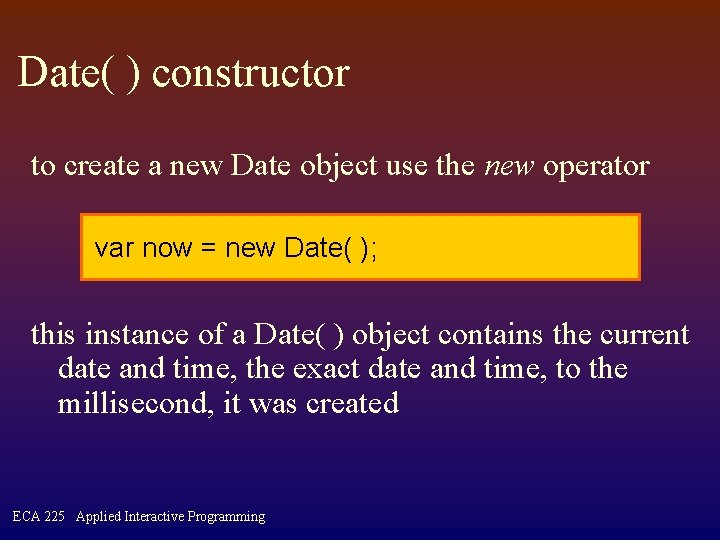 Date( ) constructor

to create a new Date object use the new operator

var now = new Date( );

this instance of a Date( ) object contains the current date and time, the exact date and time, to the millisecond, it was created

ECA 225 Applied Interactive Programming